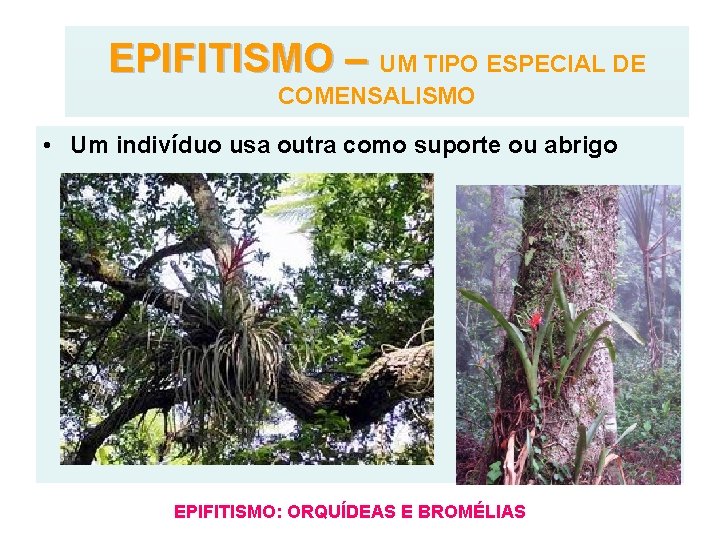 EPIFITISMO – UM TIPO ESPECIAL DE COMENSALISMO

• Um indivíduo usa outra como suporte ou abrigo

EPIFITISMO: ORQUÍDEAS E BROMÉLIAS